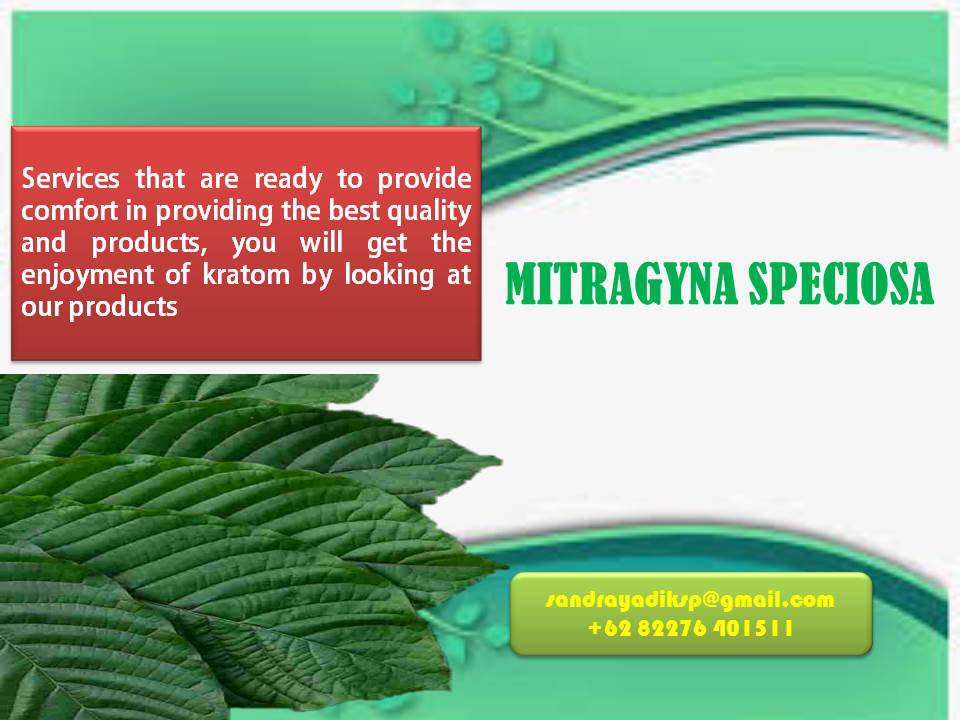 Services that are ready to provide comfort in providing the best quality and products, you will get the enjoyment of kratom by looking at our products

MITRAGYNA SPECIOSA

sandrayadiksp@gmail.com
+62 82276 401511